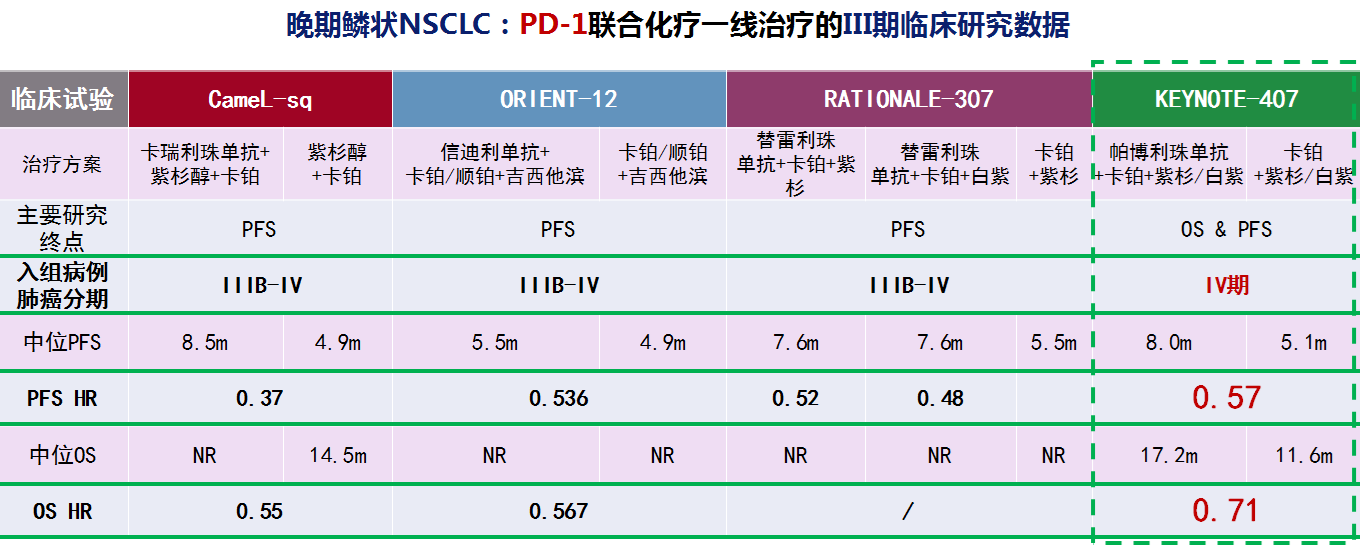 晚期鳞状NSCLC：PD-1联合化疗一线治疗的III期临床研究数据

| 临床试验 | CameL-sq | | ORIENT-12 | | RATIONALE-307 | | | KEYNOTE-407 | |
|---|---|---|---|---|---|---|---|---|---|
| 治疗方案 | 卡瑞利珠单抗+紫杉醇+卡铂 | 紫杉醇+卡铂 | 信迪利单抗+卡铂/顺铂+吉西他滨 | 卡铂/顺铂+吉西他滨 | 替雷利珠单抗+卡铂+紫杉 | 替雷利珠单抗+卡铂+白紫 | 卡铂+紫杉 | 帕博利珠单抗+卡铂+紫杉/白紫 | 卡铂+紫杉/白紫 |
| 主要研究终点 | PFS | | PFS | | PFS | | | OS & PFS | |
| 入组病例肺癌分期 | IIIB-IV | | IIIB-IV | | IIIB-IV | | | IV期 | |
| 中位PFS | 8.5m | 4.9m | 5.5m | 4.9m | 7.6m | 7.6m | 5.5m | 8.0m | 5.1m |
| PFS HR | 0.37 | | 0.536 | | 0.52 | 0.48 | | 0.57 | |
| 中位OS | NR | 14.5m | NR | NR | NR | NR | NR | 17.2m | 11.6m |
| OS HR | 0.55 | | 0.567 | | / | | | 0.71 | |